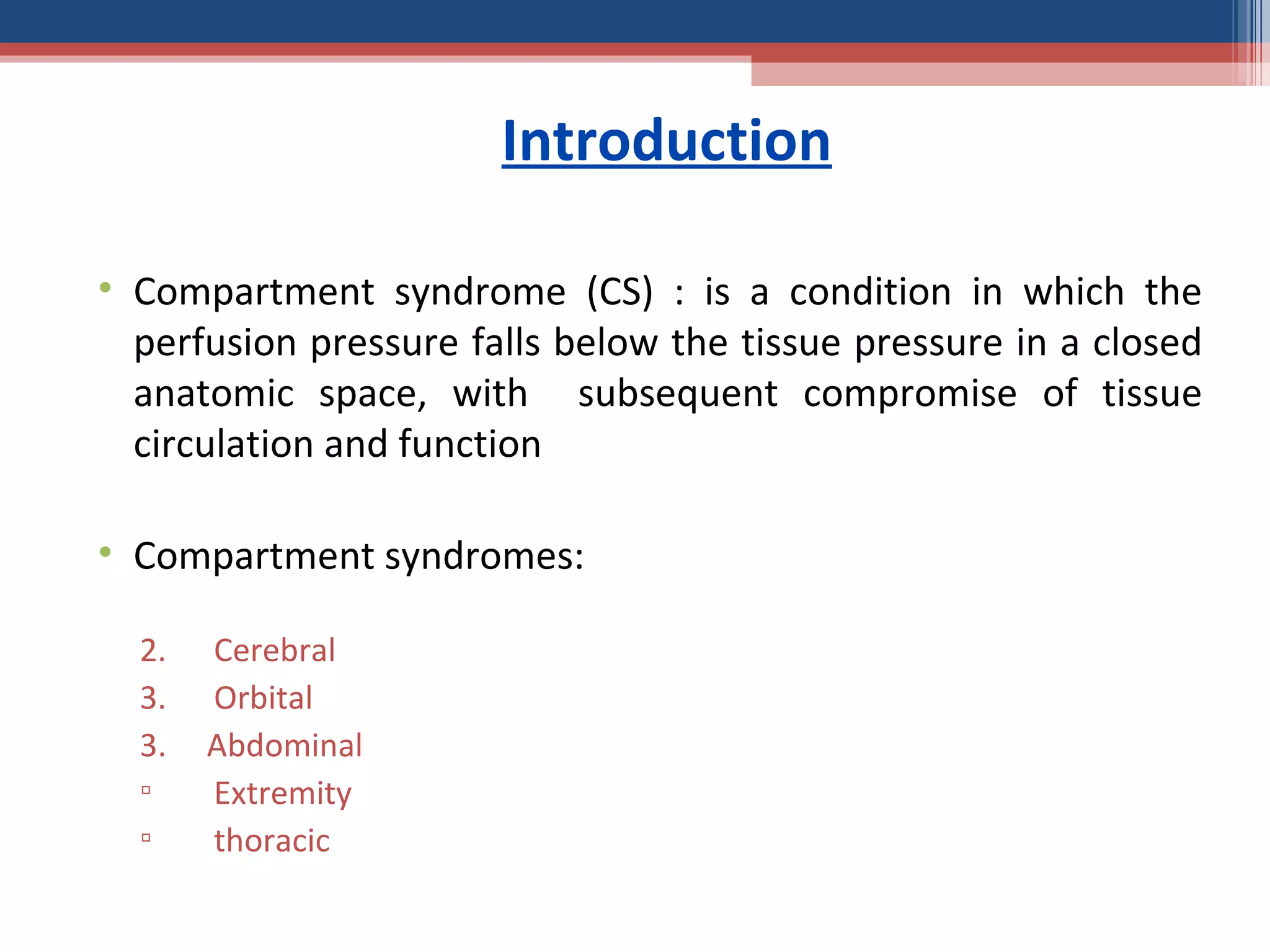 Introduction

• Compartment syndrome (CS) : is a condition in which the perfusion pressure falls below the tissue pressure in a closed anatomic space, with subsequent compromise of tissue circulation and function

• Compartment syndromes:

2. Cerebral
3. Orbital
3. Abdominal
▫ Extremity
▫ thoracic